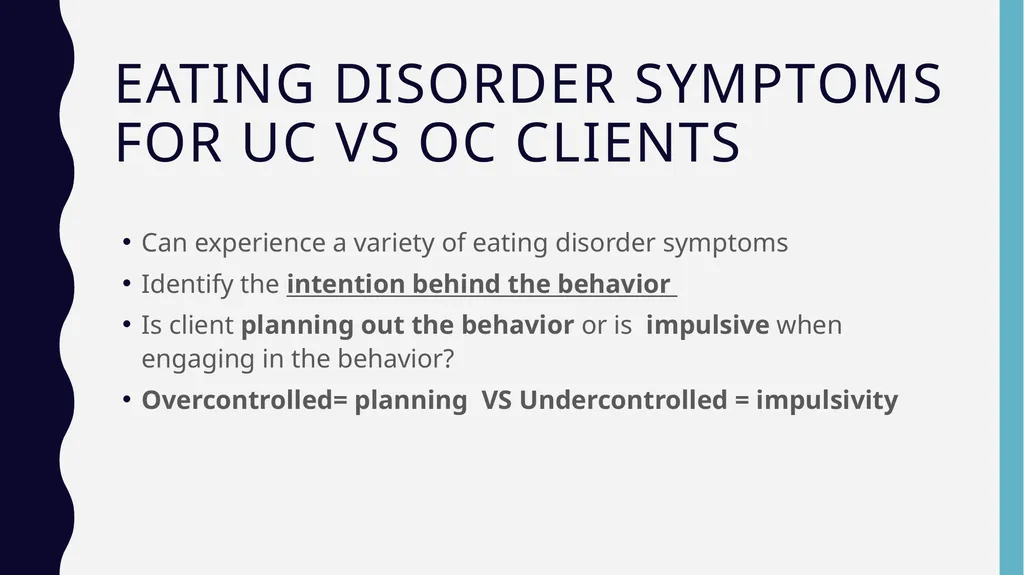 EATING DISORDER SYMPTOMS FOR UC VS OC CLIENTS

• Can experience a variety of eating disorder symptoms
• Identify the intention behind the behavior
• Is client planning out the behavior or is impulsive when engaging in the behavior?
• Overcontrolled= planning VS Undercontrolled = impulsivity